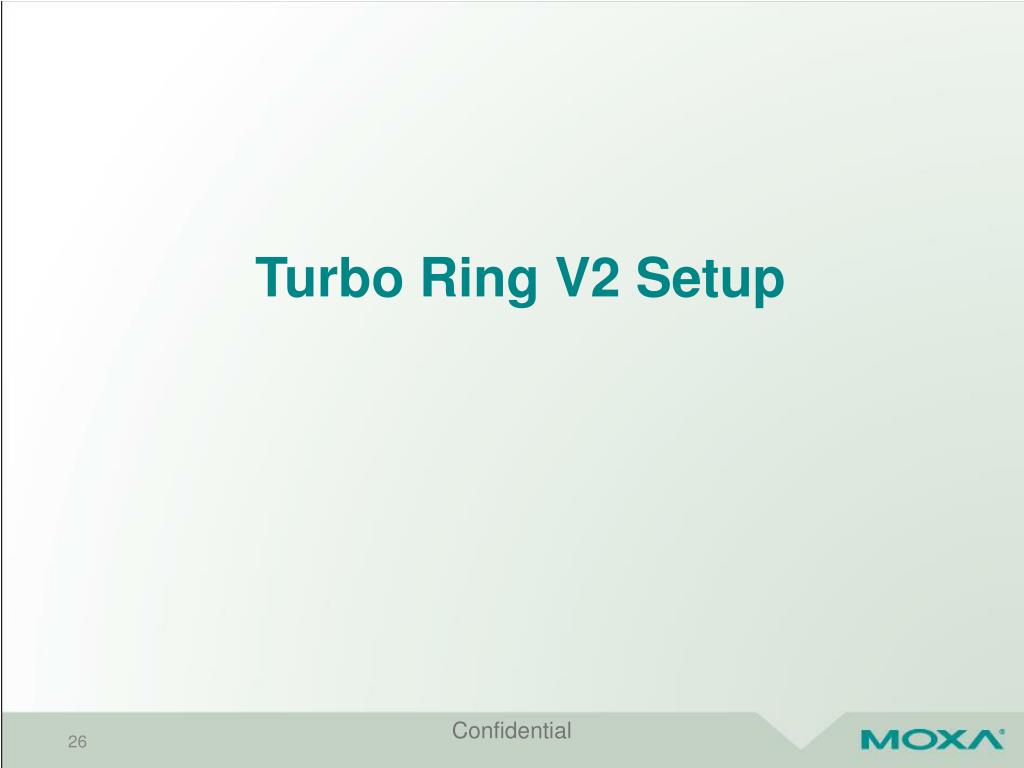 Turbo Ring V2 Setup

26

Confidential

MOXA